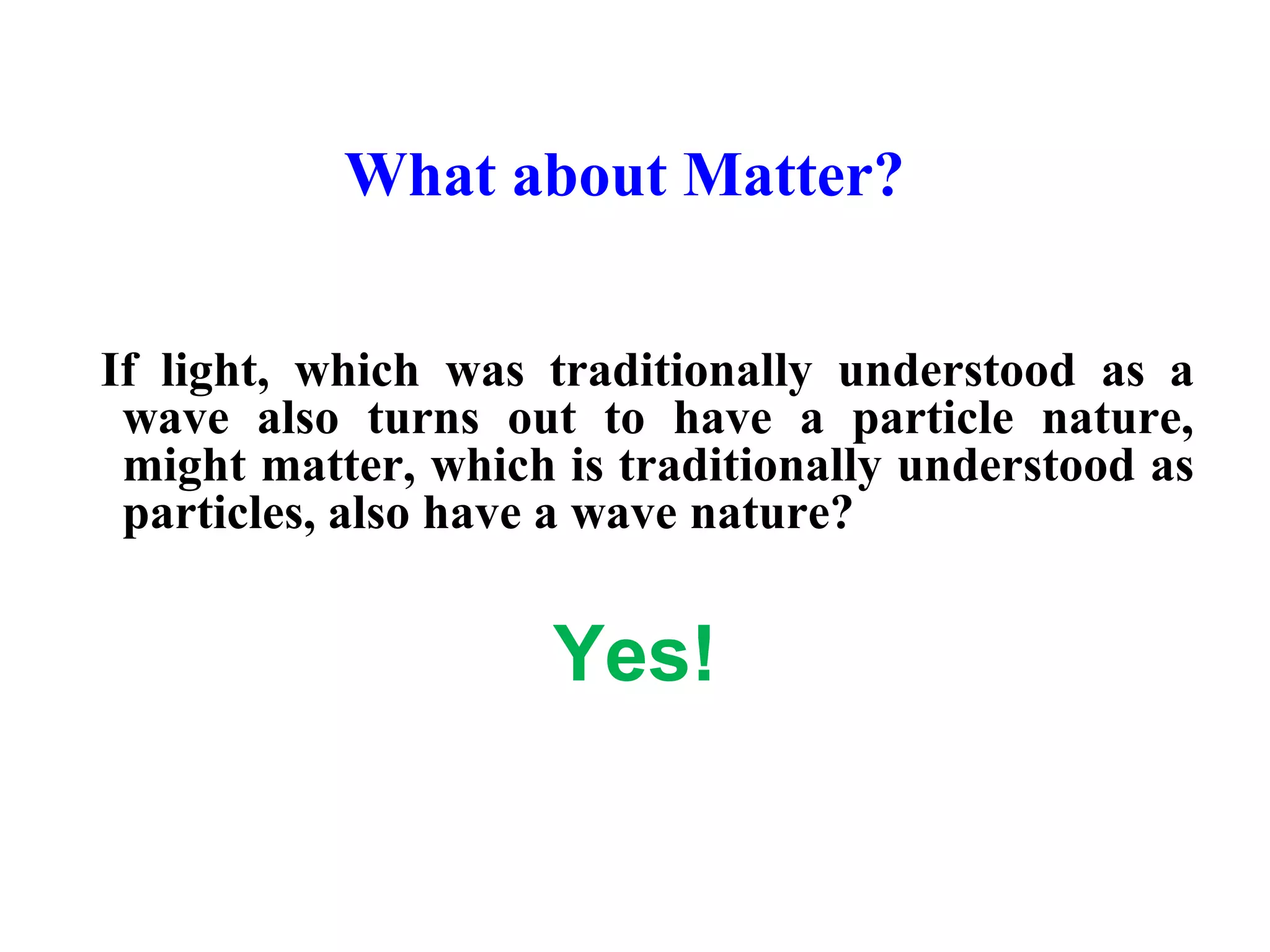 What about Matter?

If light, which was traditionally understood as a wave also turns out to have a particle nature, might matter, which is traditionally understood as particles, also have a wave nature?

Yes!